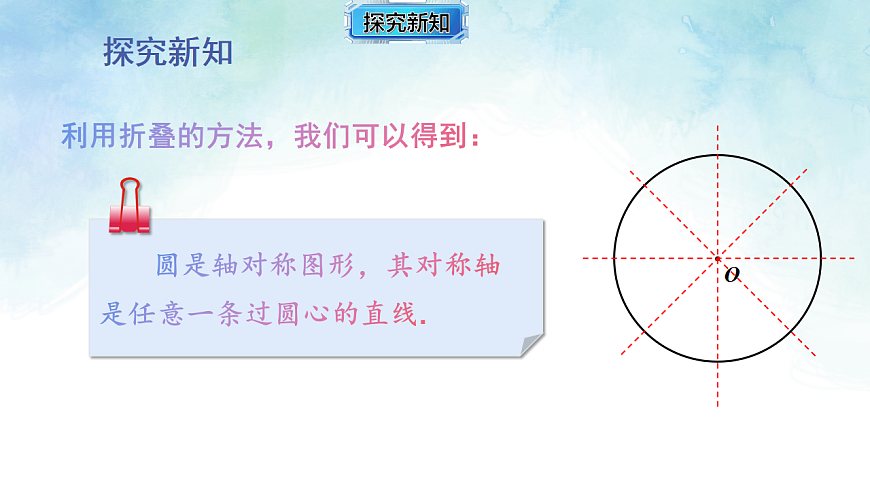 探究新知

探究新知

利用折叠的方法，我们可以得到：

圆是轴对称图形，其对称轴是任意一条过圆心的直线.

$O$